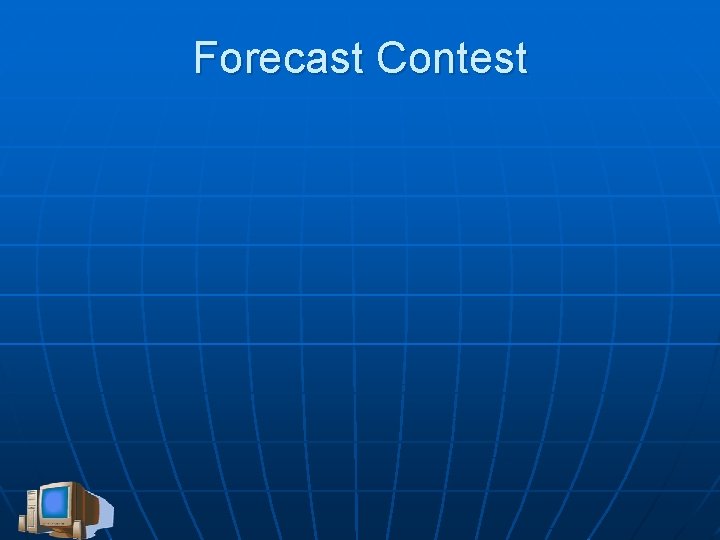 Forecast Contest